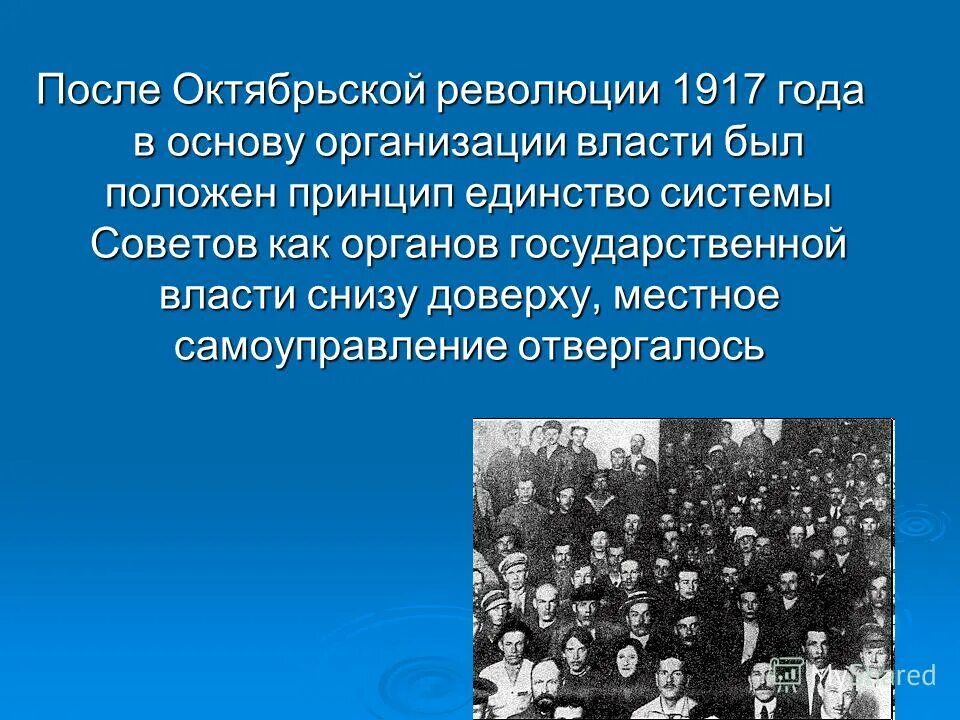 После Октябрьской революции 1917 года в основу организации власти был положен принцип единство системы Советов как органов государственной власти снизу доверху, местное самоуправление отвергалось

MyShared